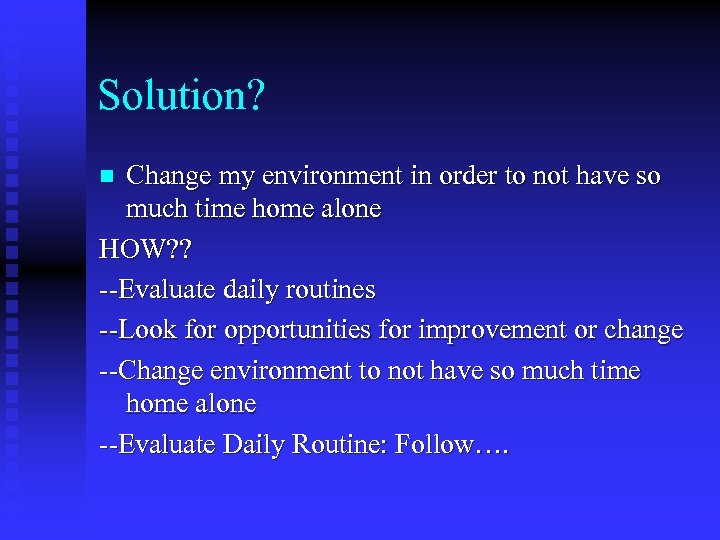 Solution?

■ Change my environment in order to not have so much time home alone

HOW??

--Evaluate daily routines

--Look for opportunities for improvement or change

--Change environment to not have so much time home alone

--Evaluate Daily Routine: Follow….